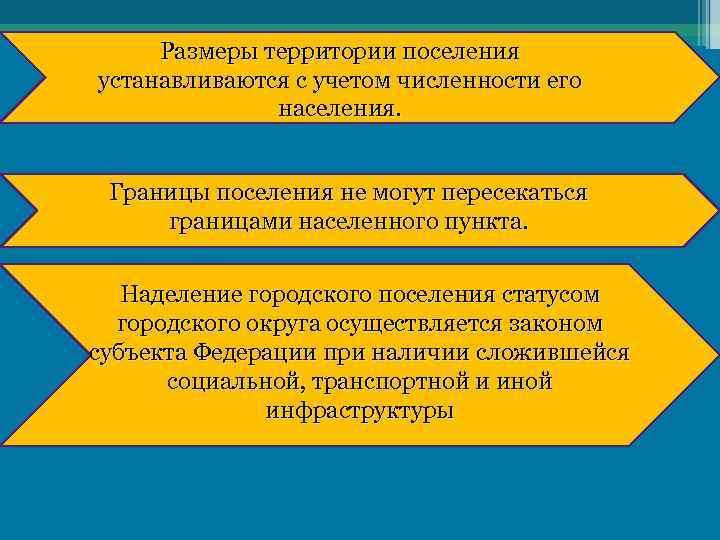 Размеры территории поселения устанавливаются с учетом численности его населения.

Границы поселения не могут пересекаться границами населенного пункта.

Наделение городского поселения статусом городского округа осуществляется законом субъекта Федерации при наличии сложившейся социальной, транспортной и иной инфраструктуры